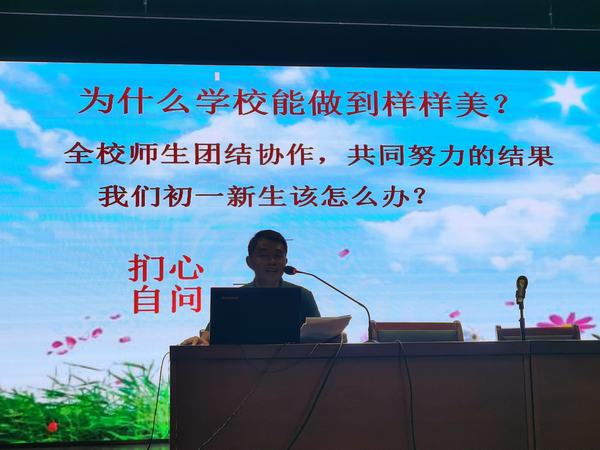 为什么学校能做到样样美？

全校师生团结协作，共同努力的结果

我们初一新生该怎么办？

扪心自问